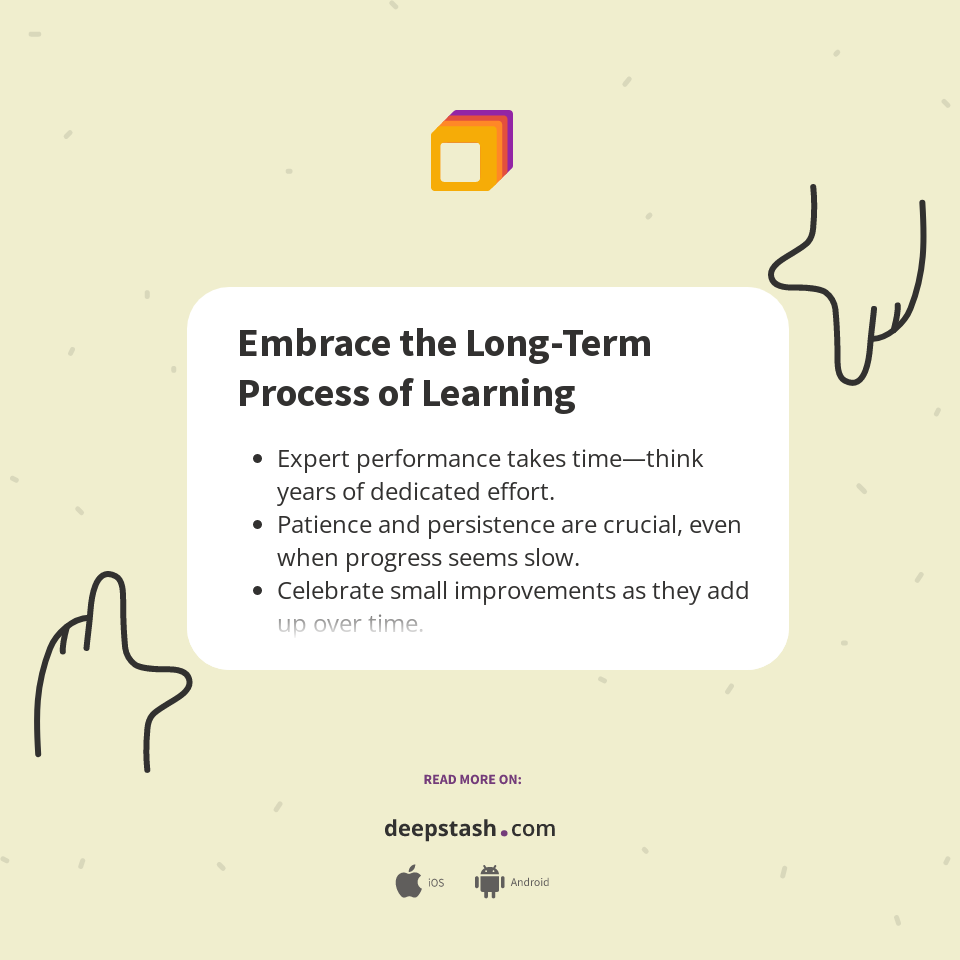 Embrace the Long-Term Process of Learning

- Expert performance takes time—think years of dedicated effort.
- Patience and persistence are crucial, even when progress seems slow.
- Celebrate small improvements as they add up over time.

READ MORE ON:

deepstash.com

iOS Android